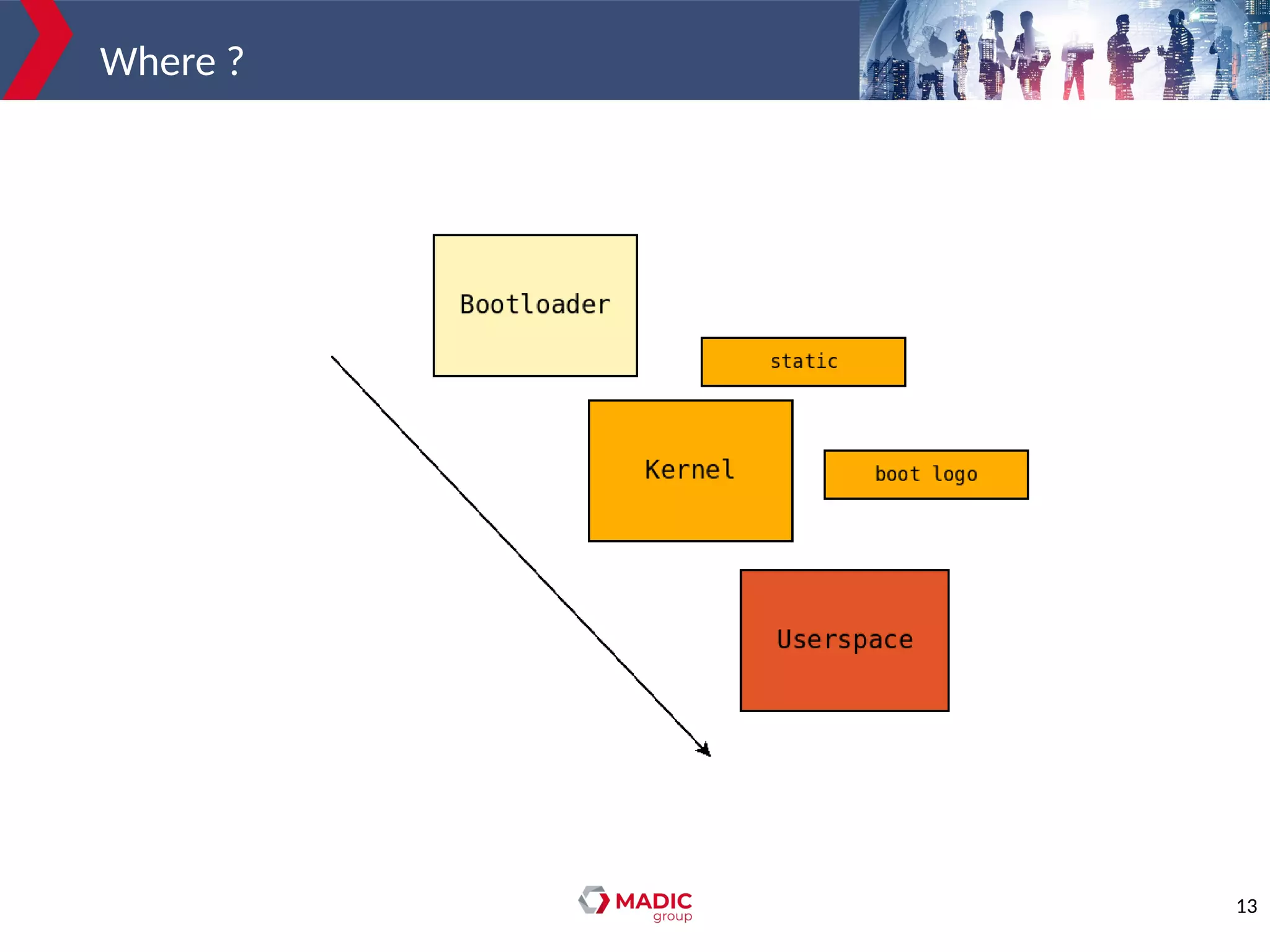 Where ?

Bootloader

static

Kernel

boot logo

Userspace

MADIC group

13